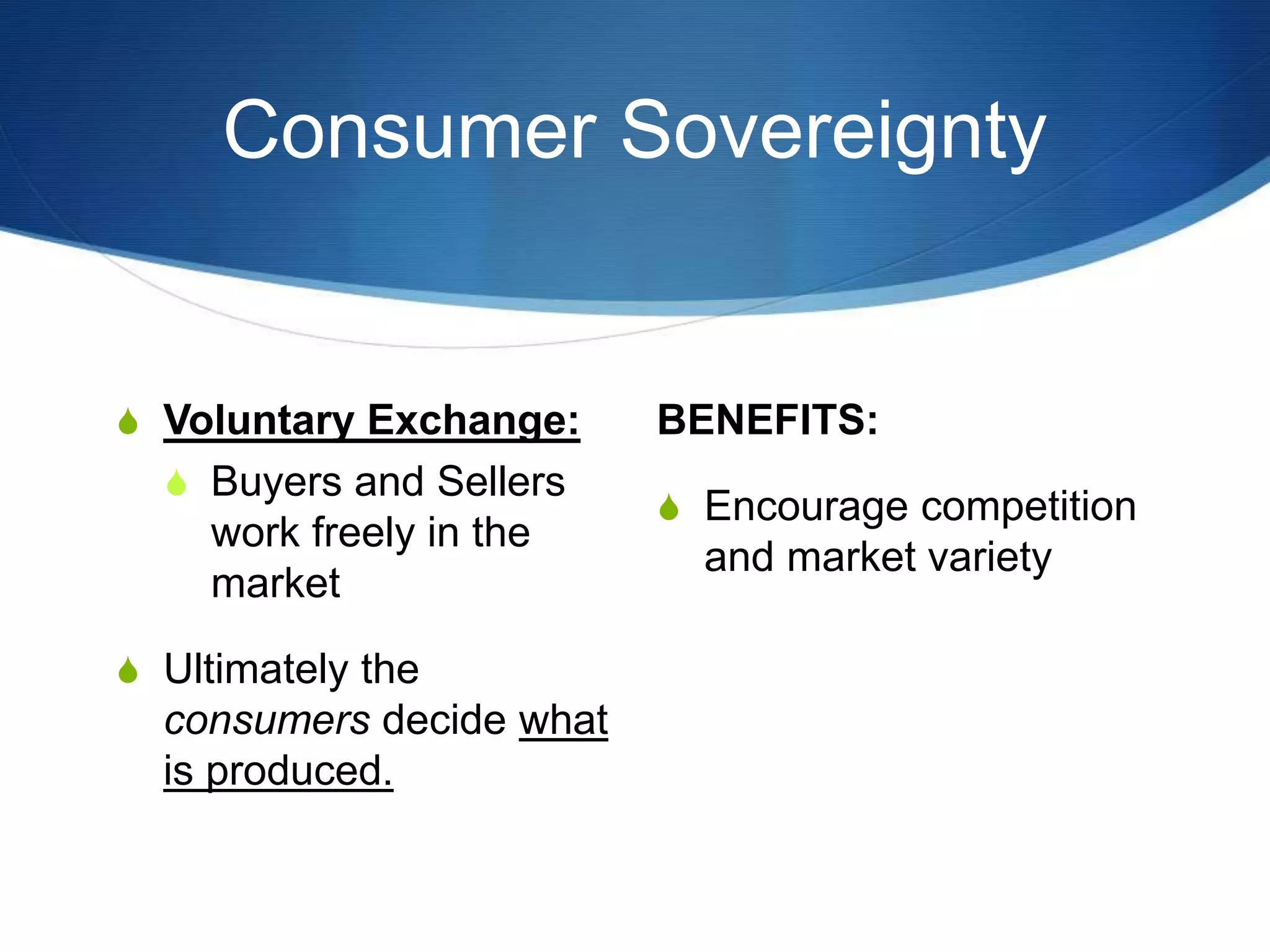 Consumer Sovereignty

Voluntary Exchange:

Buyers and Sellers work freely in the market

Ultimately the consumers decide what is produced.

BENEFITS:

Encourage competition and market variety